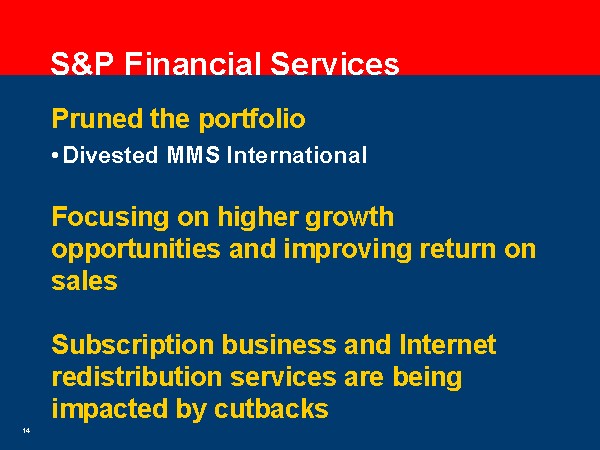 S&P Financial Services

Pruned the portfolio

• Divested MMS International

Focusing on higher growth opportunities and improving return on sales

Subscription business and Internet redistribution services are being impacted by cutbacks

14